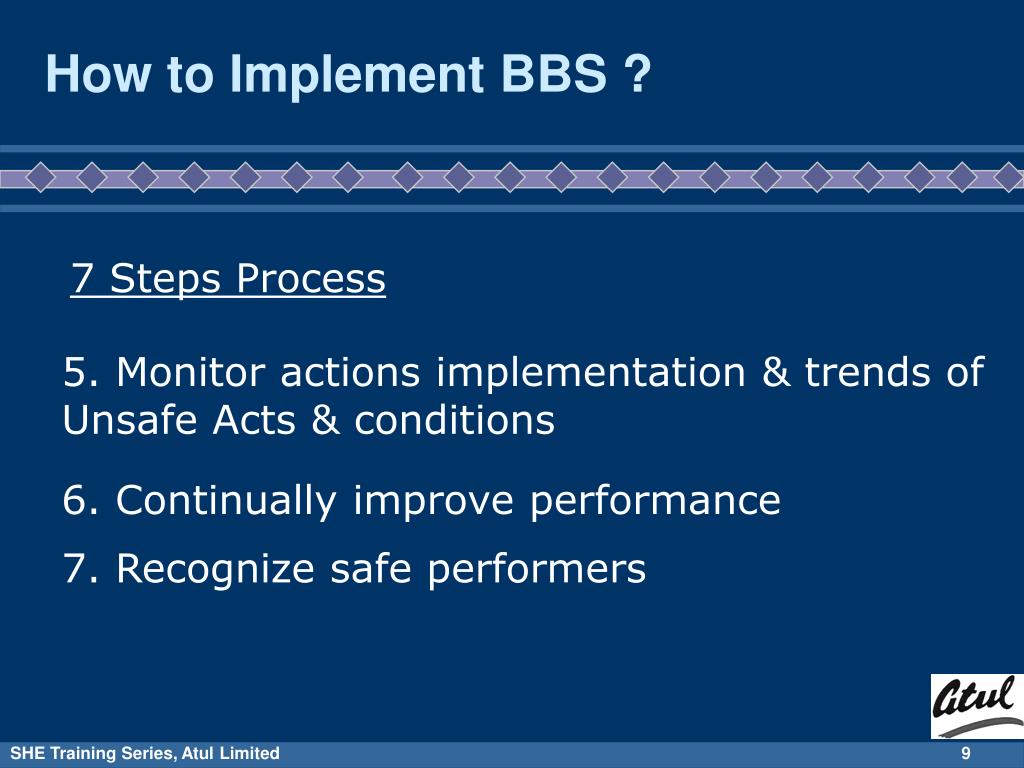 How to Implement BBS ?

7 Steps Process

5. Monitor actions implementation & trends of Unsafe Acts & conditions

6. Continually improve performance

7. Recognize safe performers

Atul

SHE Training Series, Atul Limited

9